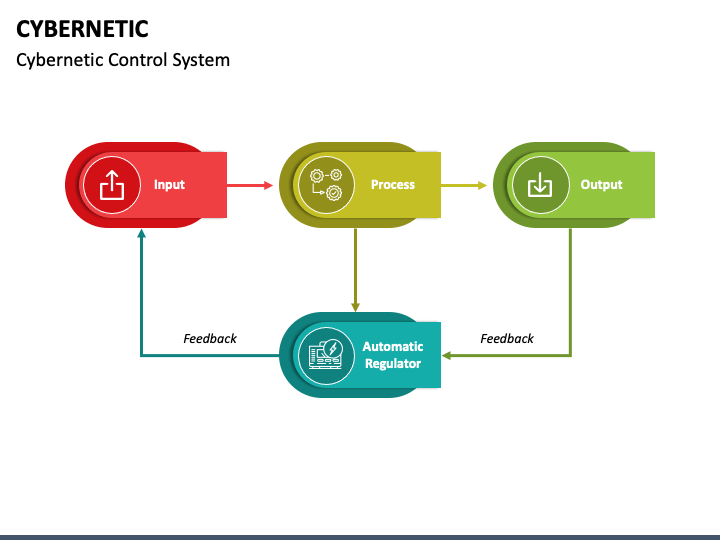 CYBERNETIC

Cybernetic Control System

Input

Process

Output

Feedback

Automatic Regulator

Feedback